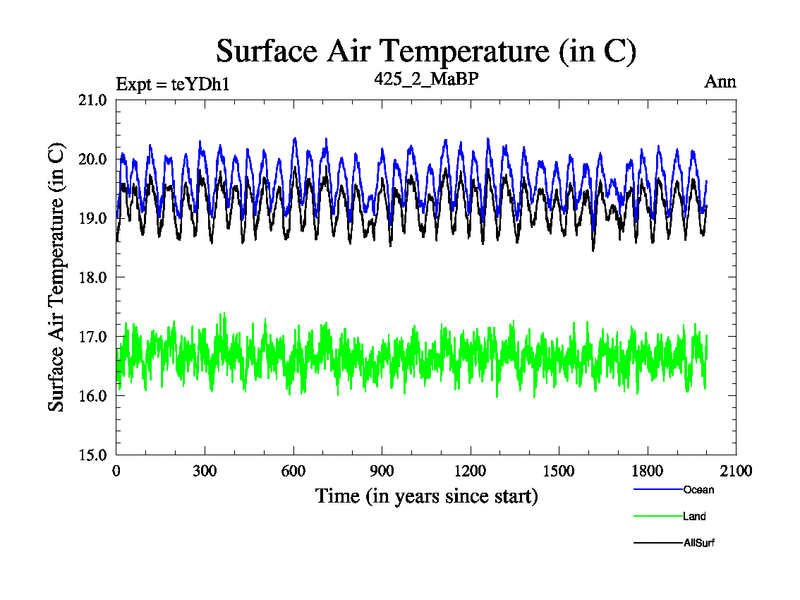 Surface Air Temperature (in C)

Expt = teYDh1

425_2_MaBP

Ann

Surface Air Temperature (in C)

21.0
20.0
19.0
18.0
17.0
16.0
15.0

0
300
600
900
1200
1500
1800
2100

Time (in years since start)

Ocean
Land
AllSurf